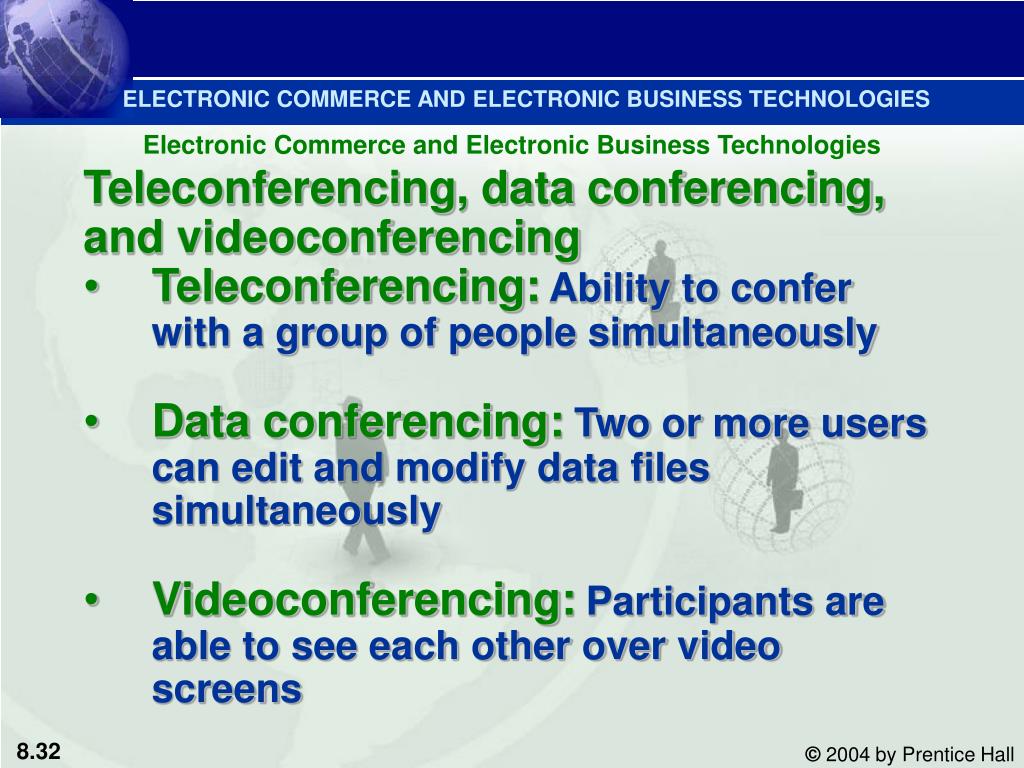 ELECTRONIC COMMERCE AND ELECTRONIC BUSINESS TECHNOLOGIES

Electronic Commerce and Electronic Business Technologies

Teleconferencing, data conferencing, and videoconferencing

• Teleconferencing: Ability to confer with a group of people simultaneously

• Data conferencing: Two or more users can edit and modify data files simultaneously

• Videoconferencing: Participants are able to see each other over video screens

8.32

© 2004 by Prentice Hall